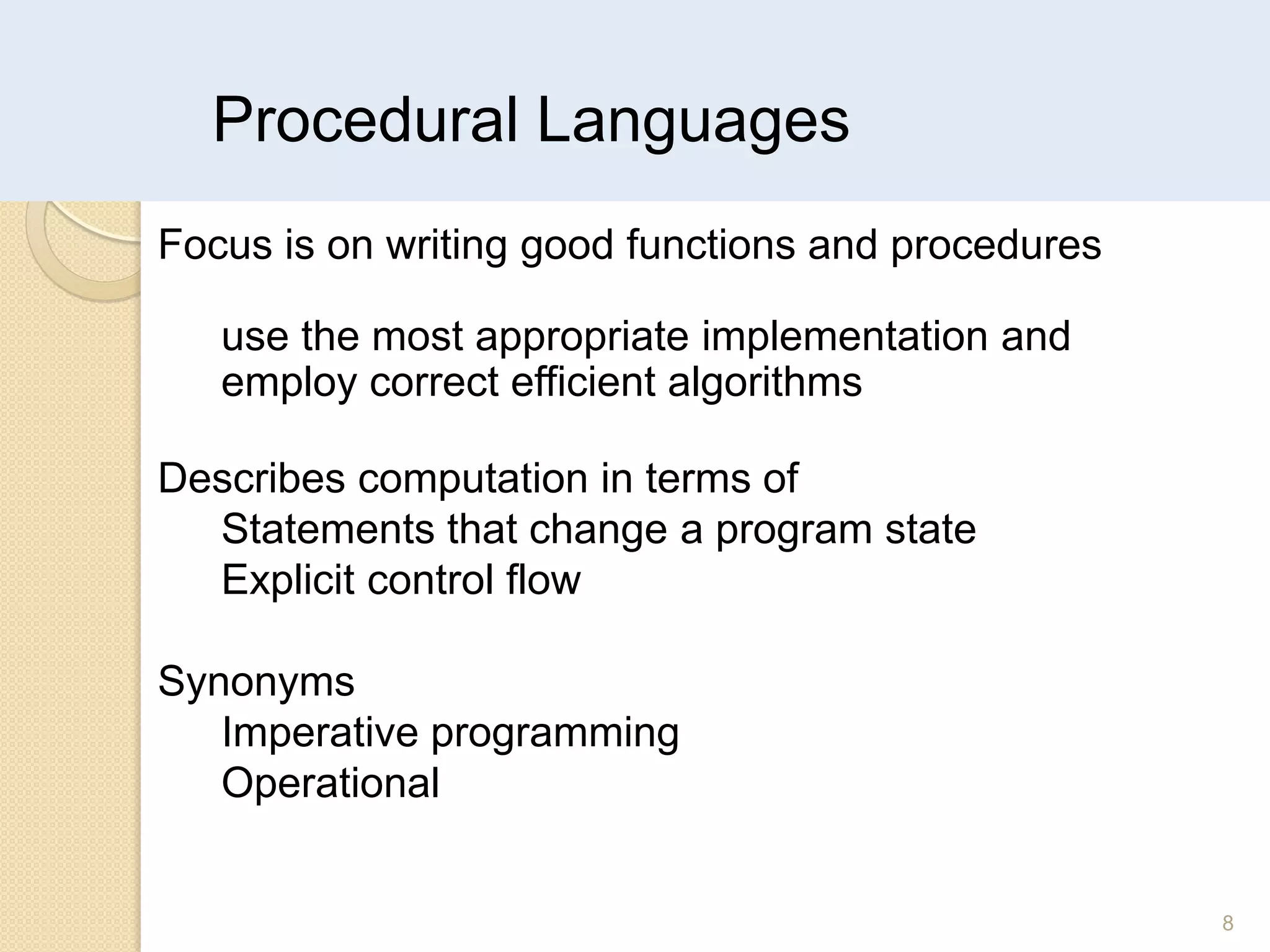 Procedural Languages

Focus is on writing good functions and procedures

use the most appropriate implementation and employ correct efficient algorithms

Describes computation in terms of
Statements that change a program state
Explicit control flow

Synonyms
Imperative programming
Operational

8